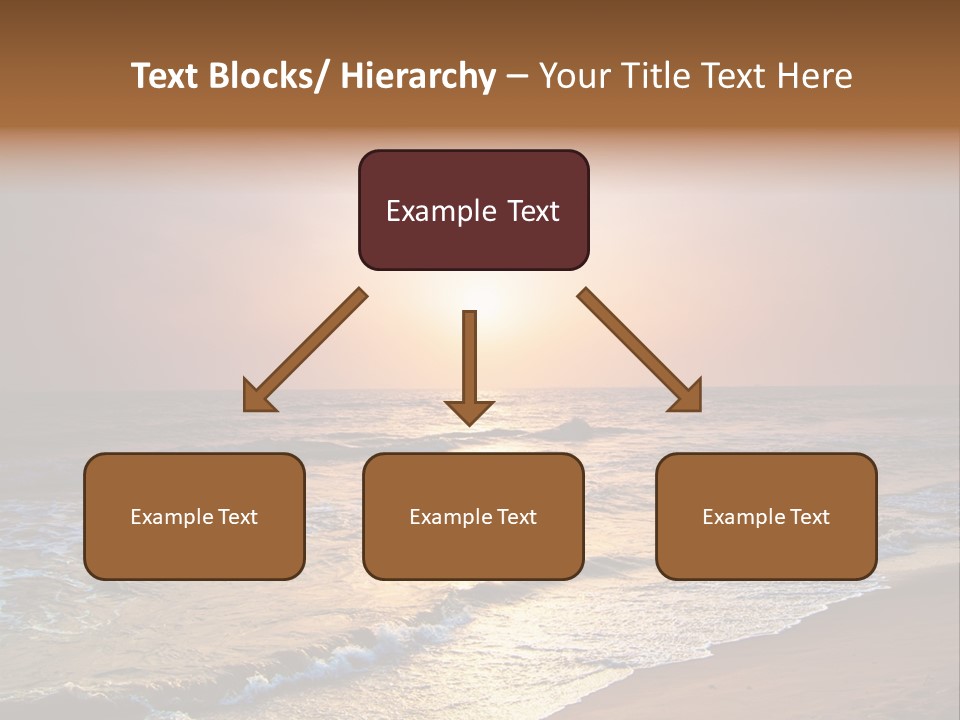 Text Blocks/ Hierarchy – Your Title Text Here

Example Text

Example Text

Example Text

Example Text